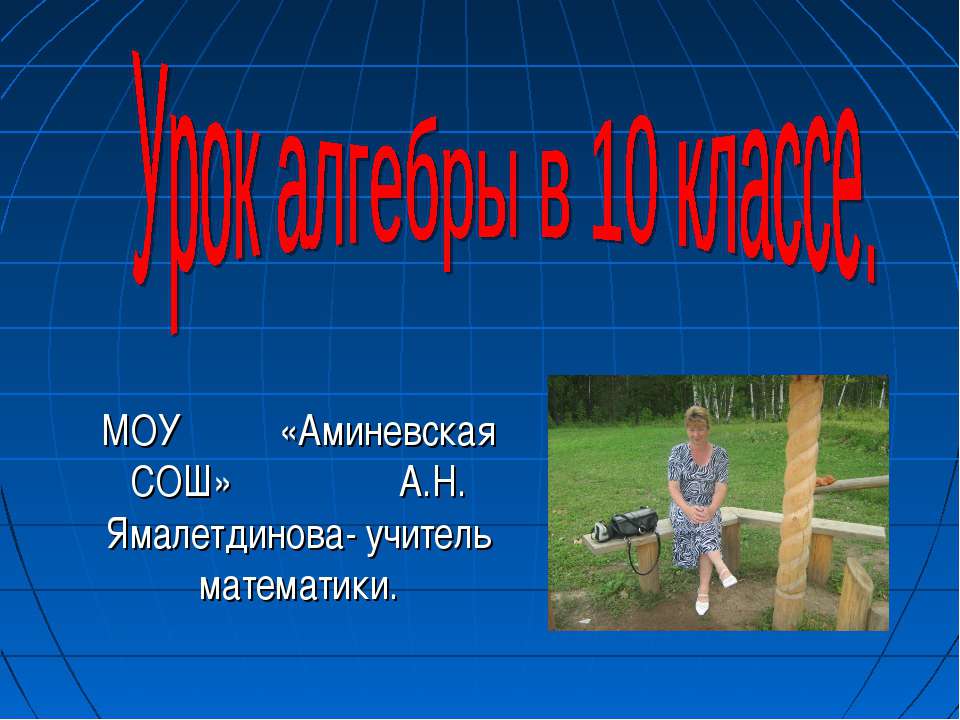 Урок алгебры в 10 классе.

МОУ «Аминевская СОШ» А.Н. Ямалетдинова- учитель математики.